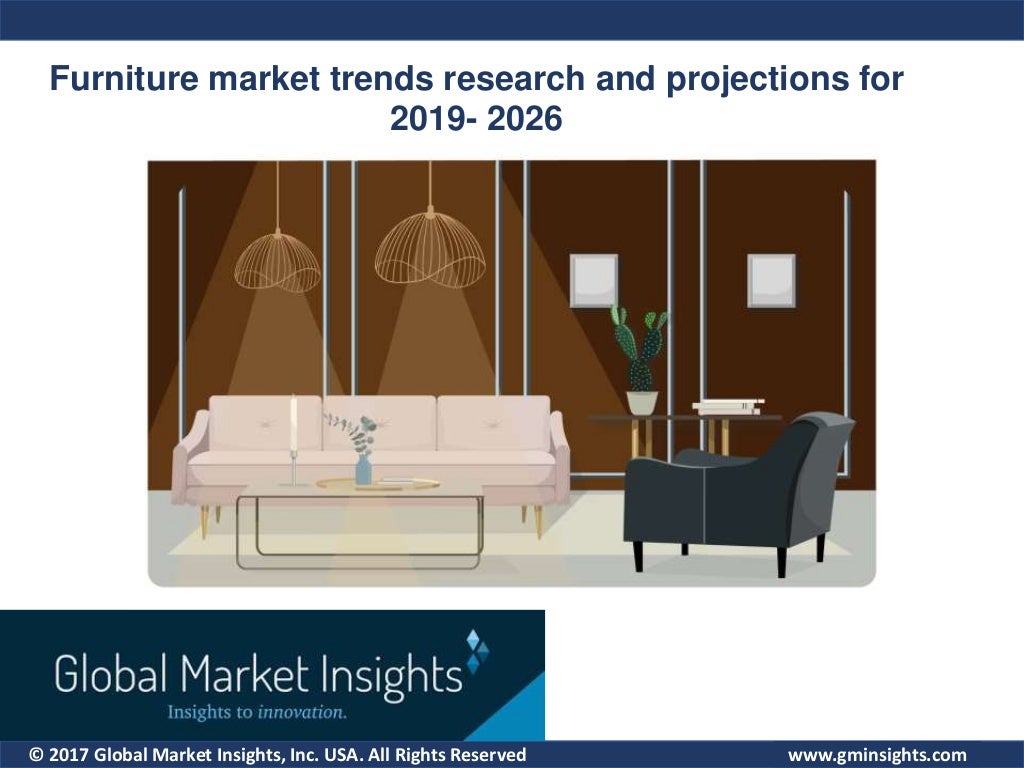 Furniture market trends research and projections for 2019- 2026

Global Market Insights
Insights to innovation.

© 2017 Global Market Insights, Inc. USA. All Rights Reserved

www.gminsights.com